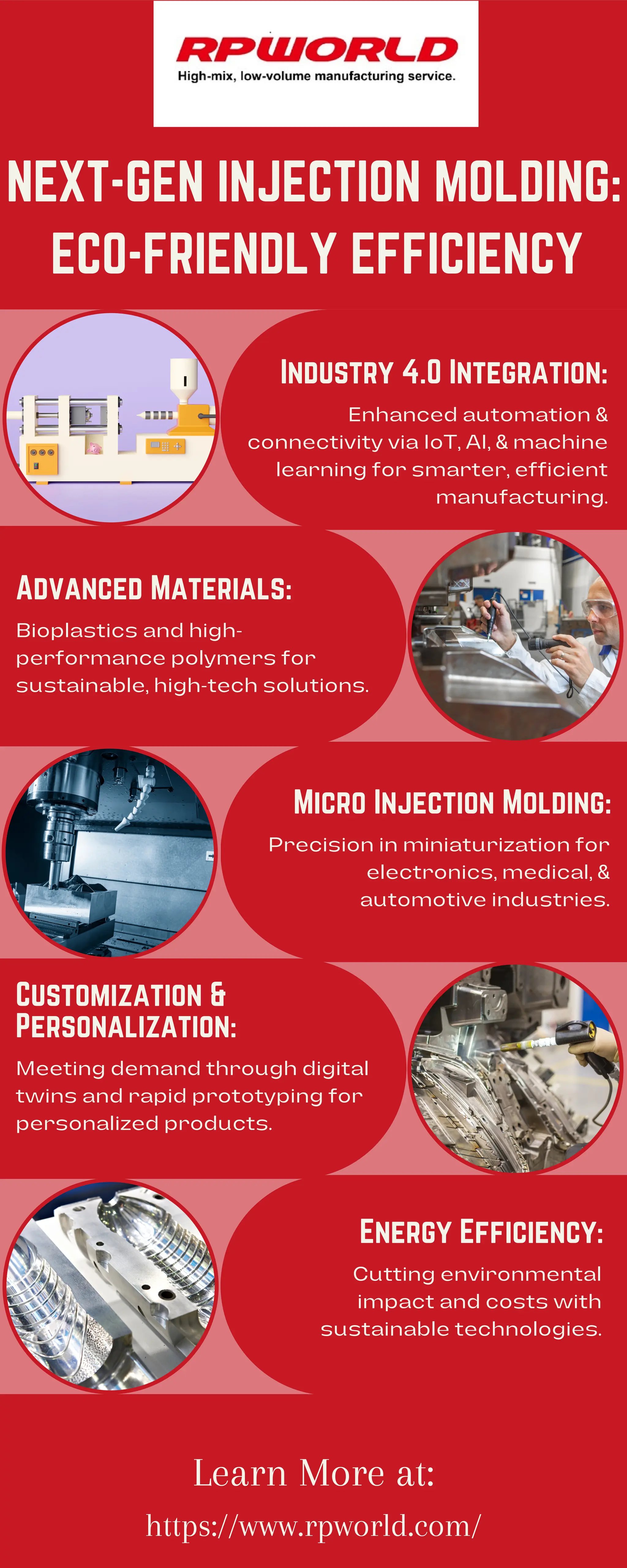 RPWORLD
High-mix, low-volume manufacturing service.

NEXT-GEN INJECTION MOLDING: ECO-FRIENDLY EFFICIENCY

INDUSTRY 4.0 INTEGRATION:

Enhanced automation & connectivity via IoT, AI, & machine learning for smarter, efficient manufacturing.

ADVANCED MATERIALS:

Bioplastics and high-performance polymers for sustainable, high-tech solutions.

MICRO INJECTION MOLDING:

Precision in miniaturization for electronics, medical, & automotive industries.

CUSTOMIZATION & PERSONALIZATION:

Meeting demand through digital twins and rapid prototyping for personalized products.

ENERGY EFFICIENCY:

Cutting environmental impact and costs with sustainable technologies.

Learn More at:
https://www.rpworld.com/